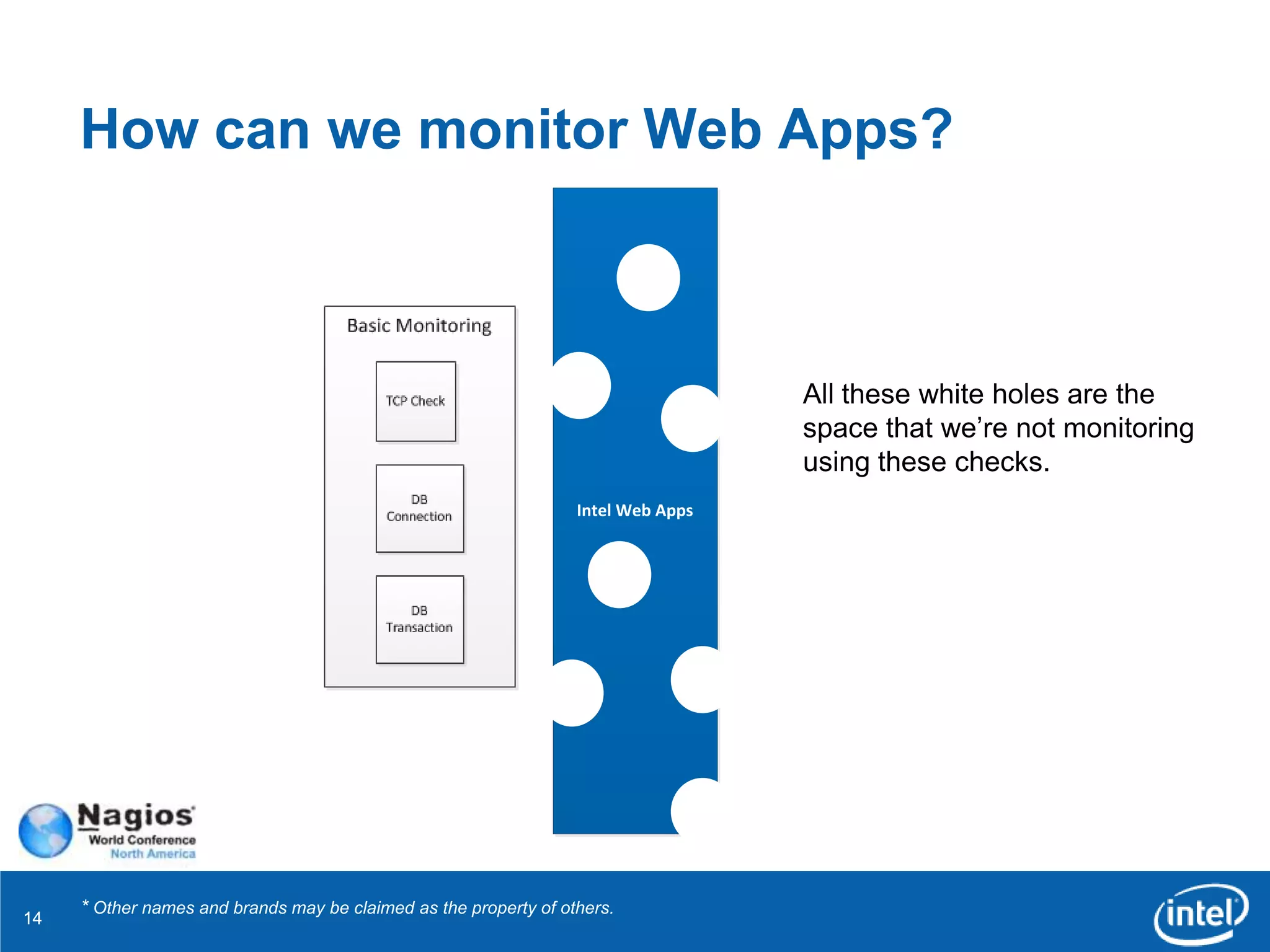 How can we monitor Web Apps?

Basic Monitoring

TCP Check

DB Connection

DB Transaction

Intel Web Apps

All these white holes are the space that we're not monitoring using these checks.

Nagios World Conference North America

14

* Other names and brands may be claimed as the property of others.

intel